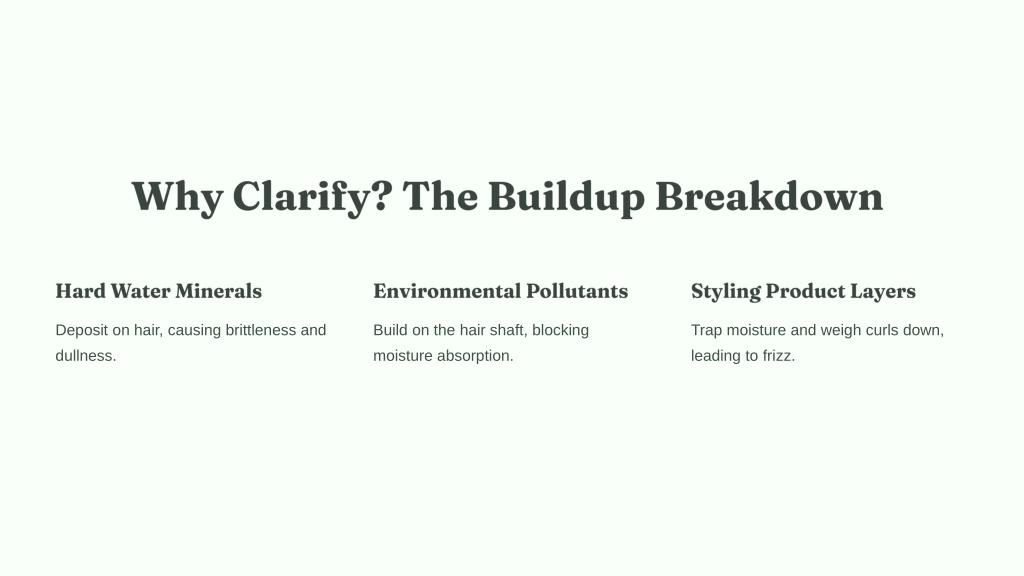 Why Clarify? The Buildup Breakdown

Hard Water Minerals

Deposit on hair, causing brittleness and dullness.

Environmental Pollutants

Build on the hair shaft, blocking moisture absorption.

Styling Product Layers

Trap moisture and weigh curls down, leading to frizz.